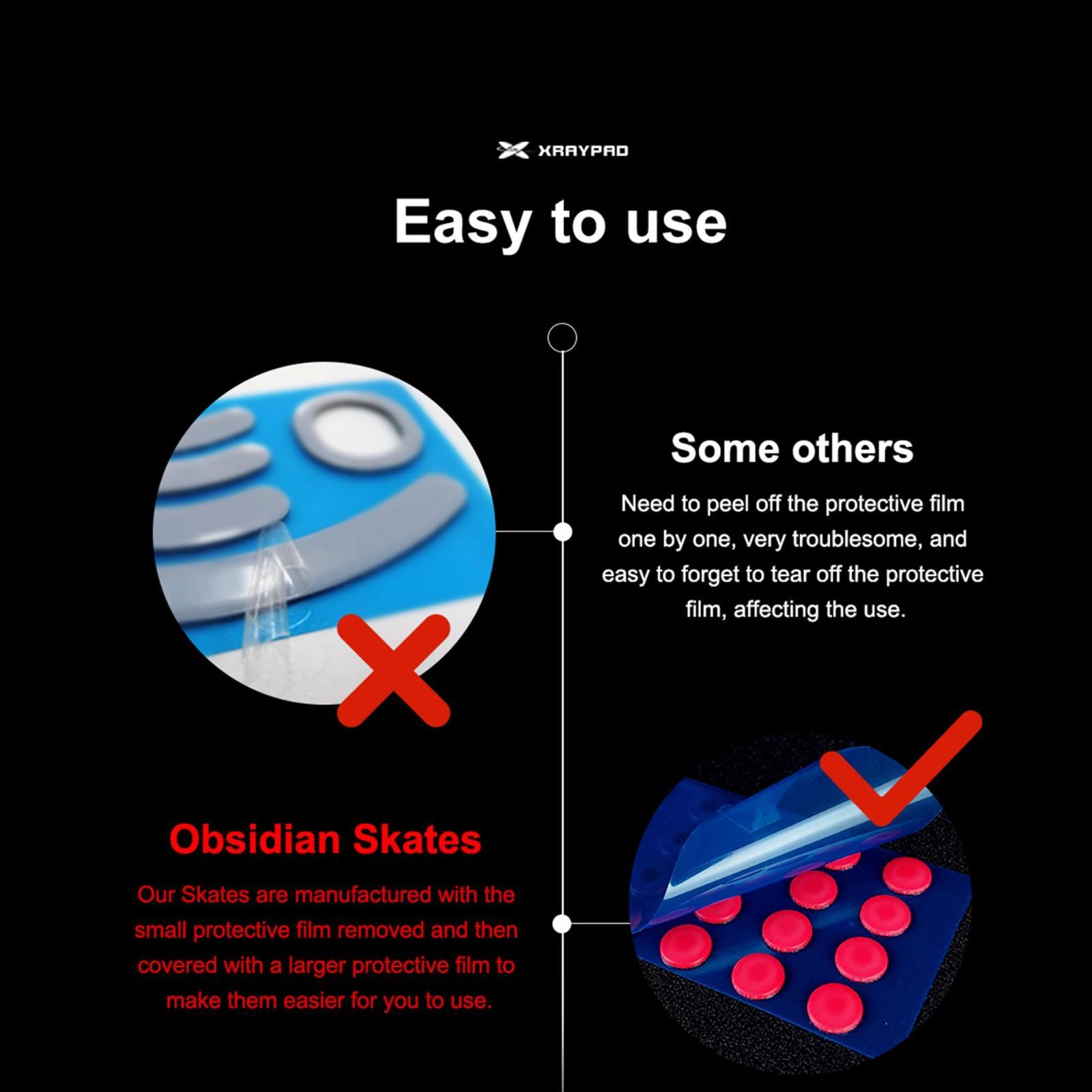 XRAYPAD

Easy to use

Some others

Need to peel off the protective film one by one, very troublesome, and easy to forget to tear off the protective film, affecting the use.

Obsidian Skates

Our Skates are manufactured with the small protective film removed and then covered with a larger protective film to make them easier for you to use.